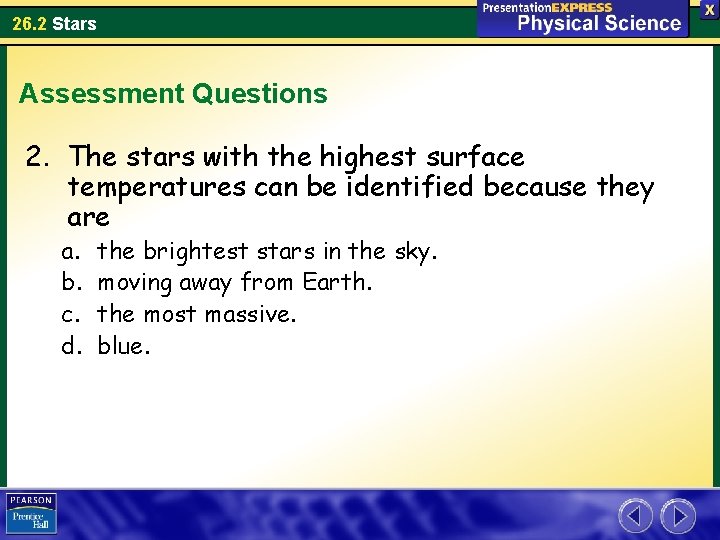 26.2 Stars

PresentationEXPRESS
Physical Science

X

Assessment Questions

2. The stars with the highest surface temperatures can be identified because they are

a. the brightest stars in the sky.
b. moving away from Earth.
c. the most massive.
d. blue.

PEARSON
Prentice Hall